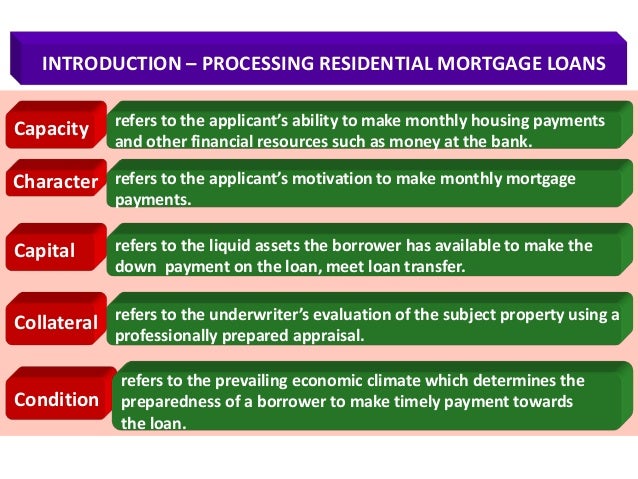 INTRODUCTION – PROCESSING RESIDENTIAL MORTGAGE LOANS

Capacity

refers to the applicant's ability to make monthly housing payments and other financial resources such as money at the bank.

Character

refers to the applicant's motivation to make monthly mortgage payments.

Capital

refers to the liquid assets the borrower has available to make the down payment on the loan, meet loan transfer.

Collateral

refers to the underwriter's evaluation of the subject property using a professionally prepared appraisal.

Condition

refers to the prevailing economic climate which determines the preparedness of a borrower to make timely payment towards the loan.